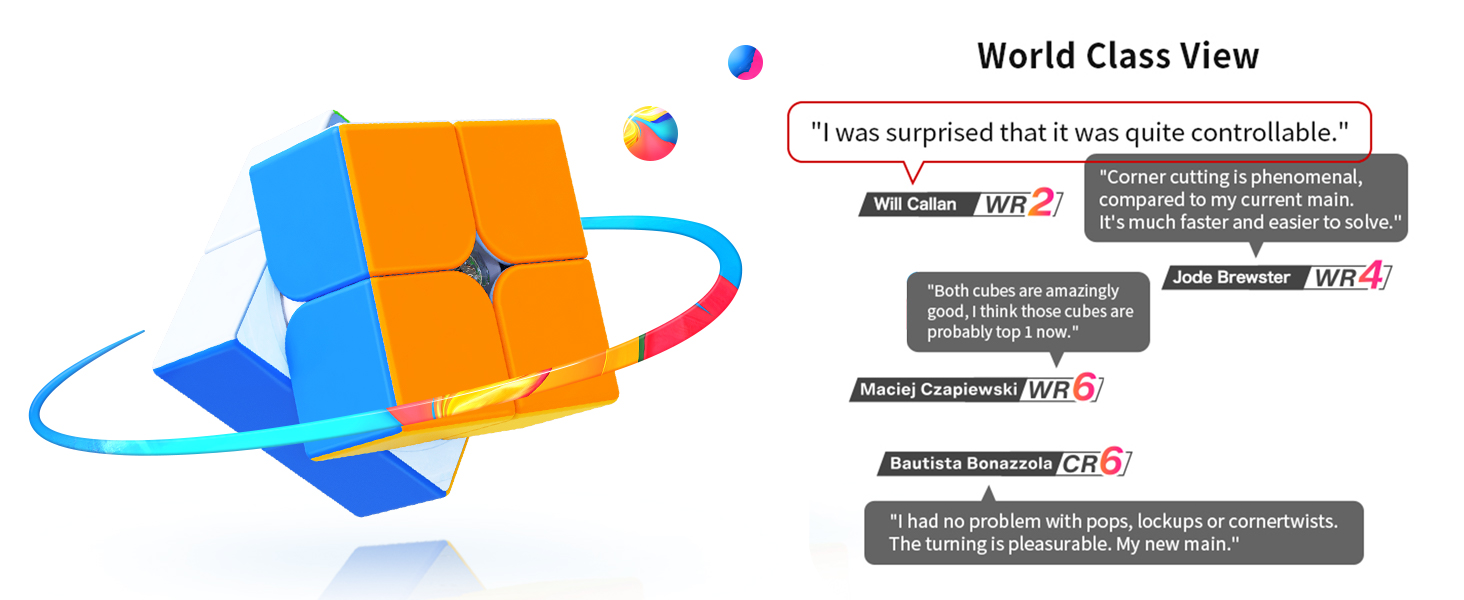 World Class View

"I was surprised that it was quite controllable."

Will Callan WR2

"Corner cutting is phenomenal, compared to my current main. It's much faster and easier to solve."

Jode Brewster WR4

"Both cubes are amazingly good, I think those cubes are probably top 1 now."

Maciej Czapiewski WR6

Bautista Bonazzola CR6

"I had no problem with pops, lockups or cornertwists. The turning is pleasurable. My new main."